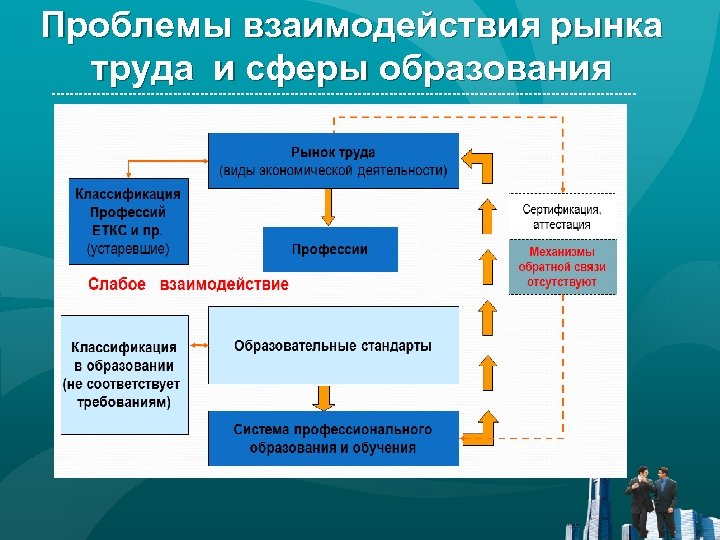 Проблемы взаимодействия рынка труда и сферы образования

Рынок труда
(виды экономической деятельности)

Классификация
Профессий
ЕТКС и пр.
(устаревшие)

Профессии

Сертификация,
аттестация

Механизмы
обратной связи
отсутствуют

Слабое взаимодействие

Классификация
в образовании
(не соответствует
требованиям)

Образовательные стандарты

Система профессионального
образования и обучения